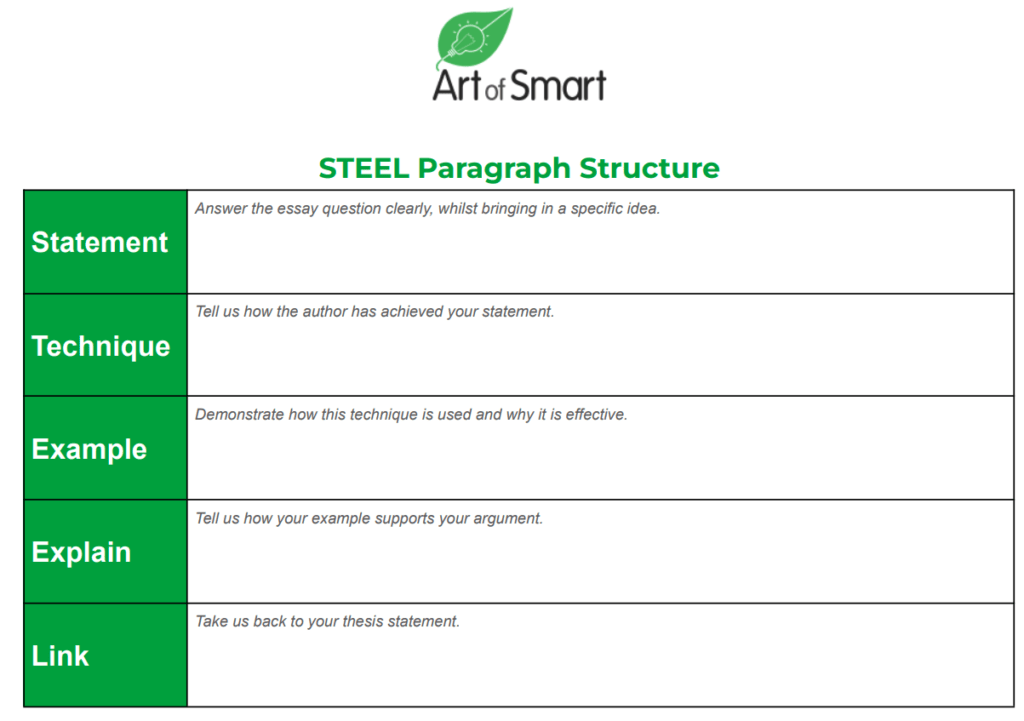 Art of Smart

STEEL Paragraph Structure

| Statement | Answer the essay question clearly, whilst bringing in a specific idea. |
|---|---|
| Technique | Tell us how the author has achieved your statement. |
| Example | Demonstrate how this technique is used and why it is effective. |
| Explain | Tell us how your example supports your argument. |
| Link | Take us back to your thesis statement. |